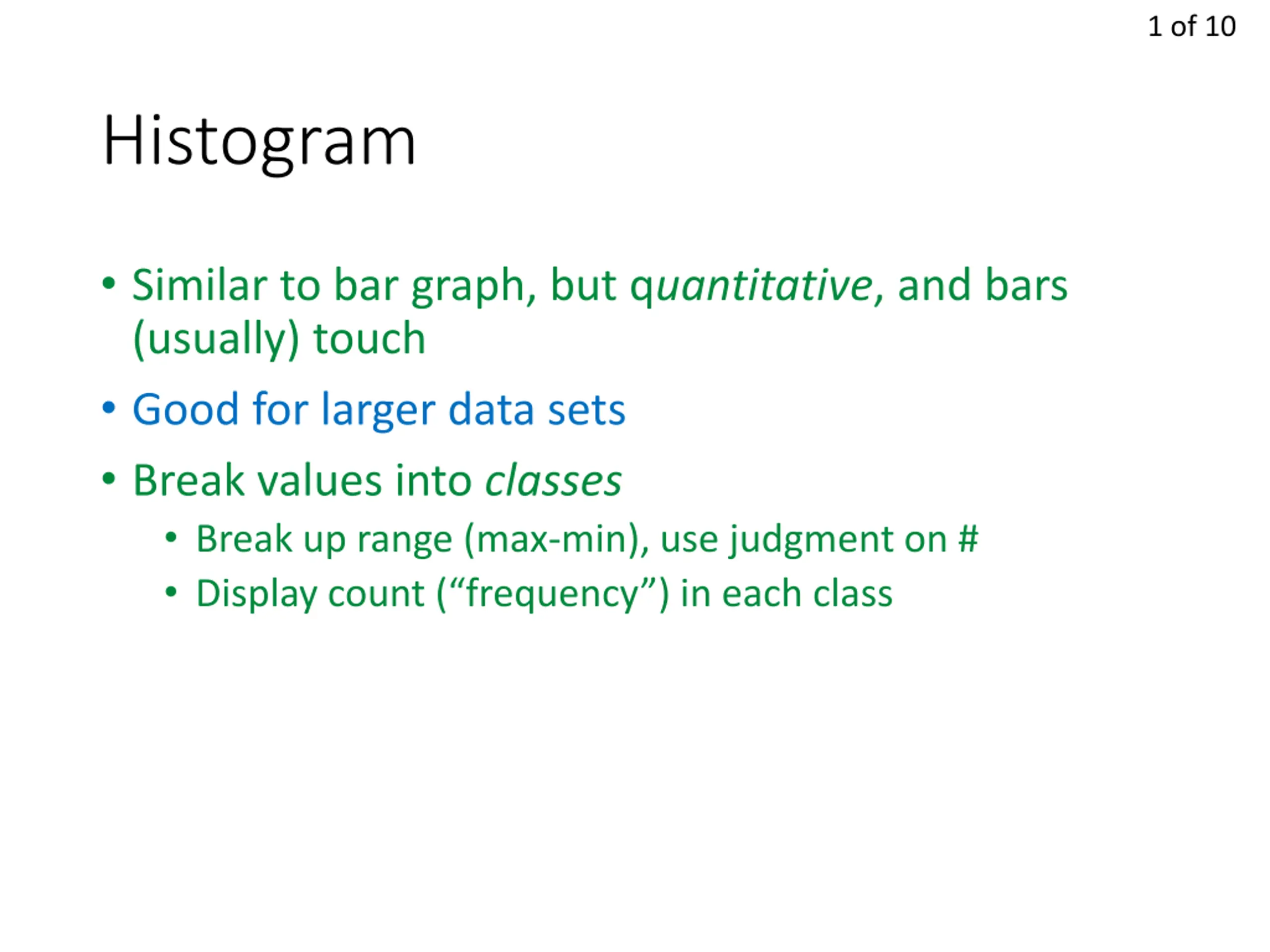 1 of 10

Histogram

• Similar to bar graph, but quantitative, and bars (usually) touch
• Good for larger data sets
• Break values into classes
  • Break up range (max-min), use judgment on #
  • Display count (“frequency”) in each class